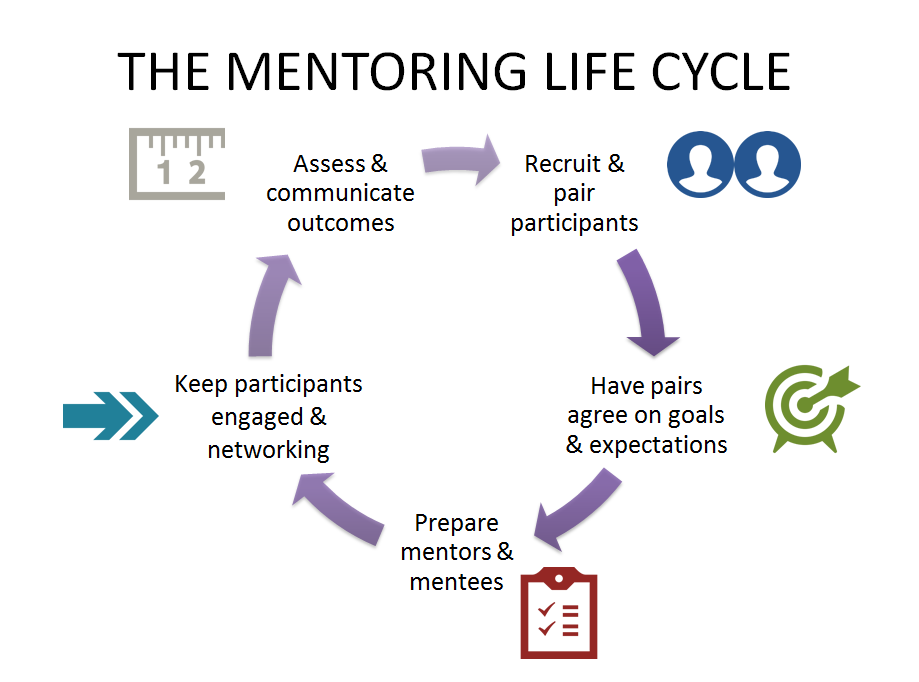 THE MENTORING LIFE CYCLE

1 2

Assess & communicate outcomes

Recruit & pair participants

Have pairs agree on goals & expectations

Prepare mentors & mentees

Keep participants engaged & networking